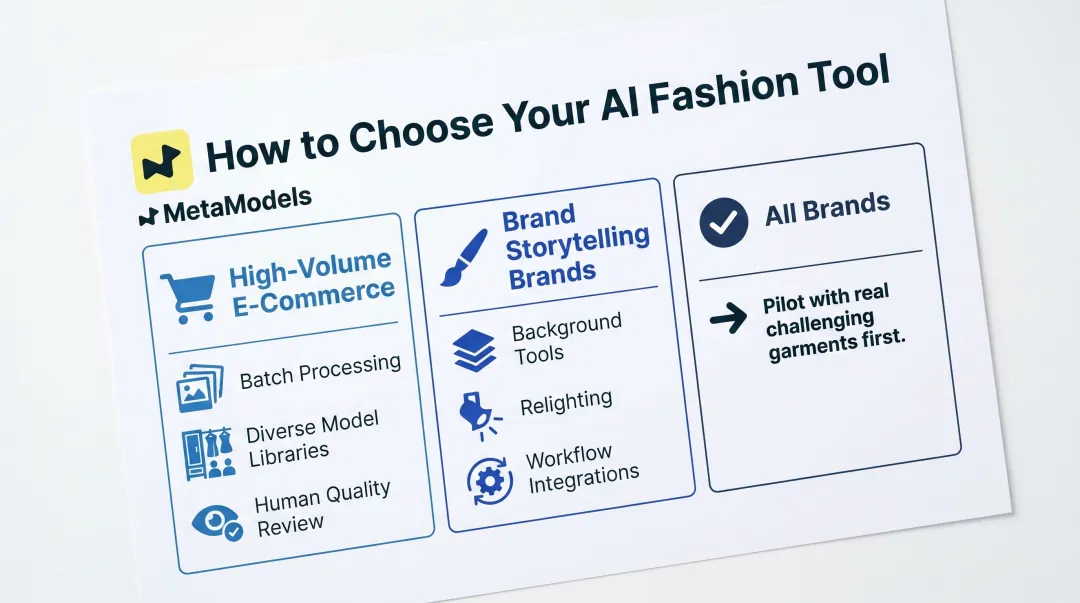 How to Choose Your AI Fashion Tool

MetaModels

High-Volume E-Commerce

Batch Processing

Diverse Model Libraries

Human Quality Review

Brand Storytelling Brands

Background Tools

Relighting

Workflow Integrations

All Brands

Pilot with real challenging garments first.